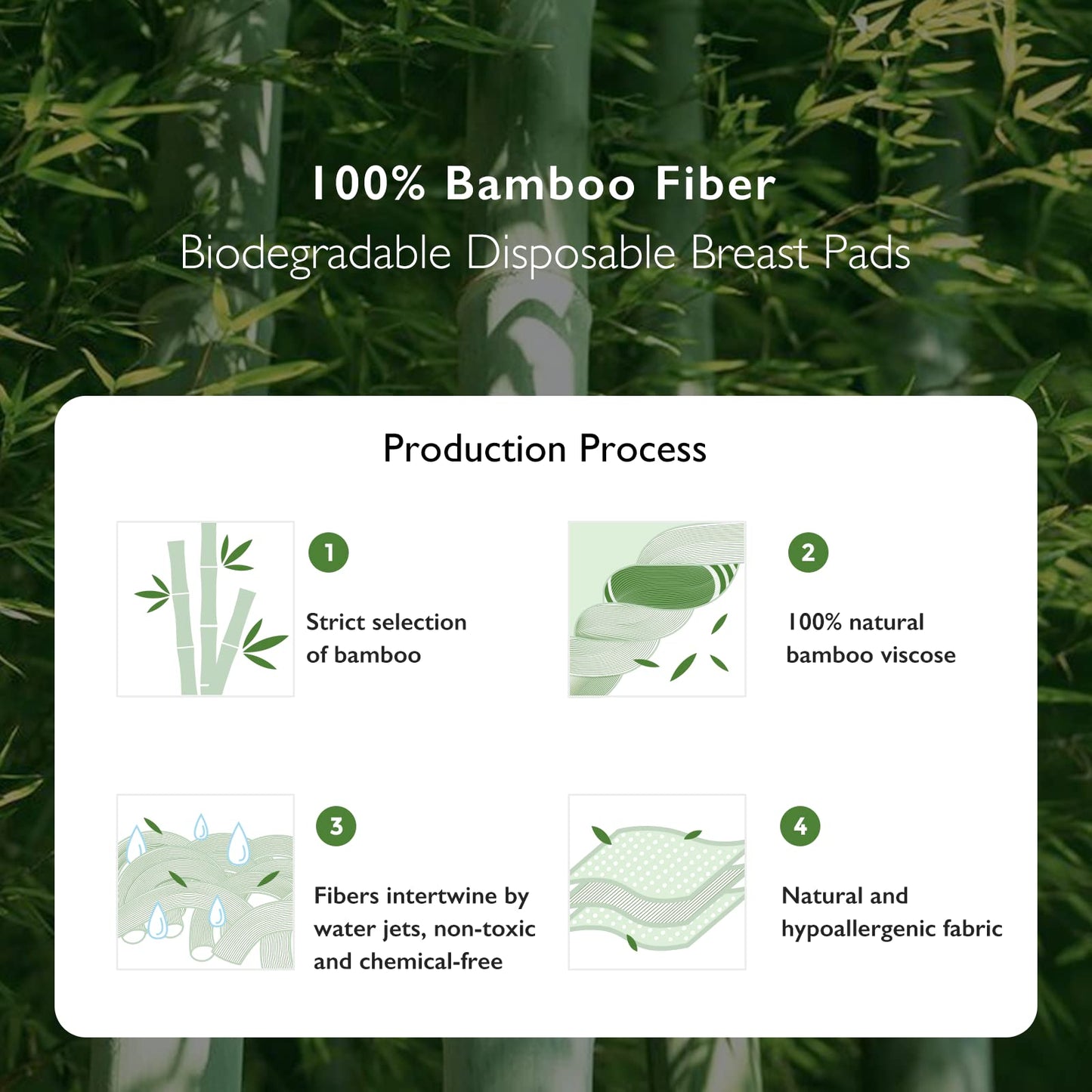 100% Bamboo Fiber
Biodegradable Disposable Breast Pads

Production Process

1
Strict selection of bamboo

2
100% natural bamboo viscose

3
Fibers intertwine by water jets, non-toxic and chemical-free

4
Natural and hypoallergenic fabric